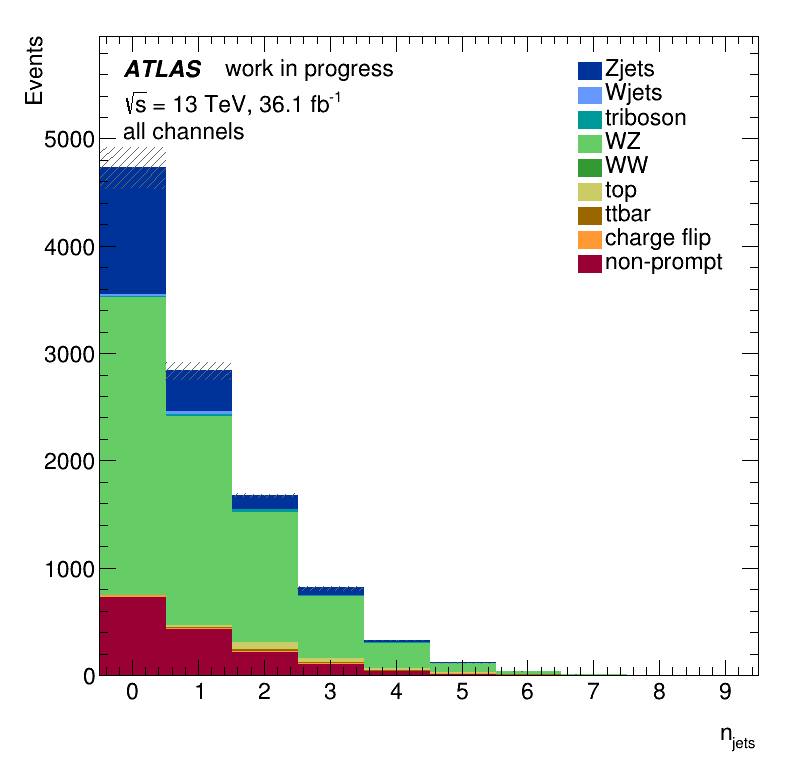 Events

ATLAS work in progress
$\sqrt{s}$ = 13 TeV, 36.1 fb$^{-1}$
all channels

Zjets
Wjets
triboson
WZ
WW
top
ttbar
charge flip
non-prompt

5000
4000
3000
2000
1000
0

0 1 2 3 4 5 6 7 8 9

$n_{jets}$